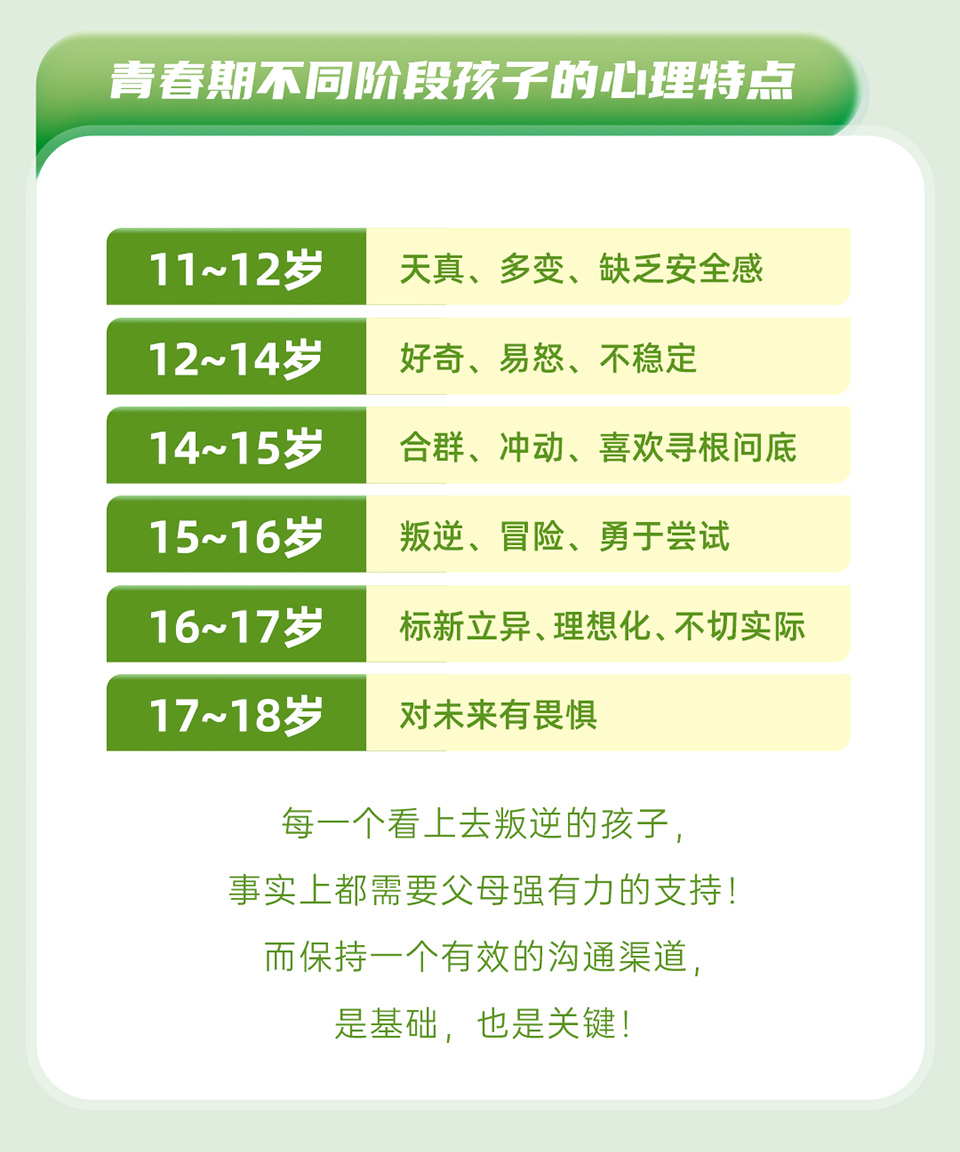 青春期不同阶段孩子的心理特点

| 11~12岁 | 天真、多变、缺乏安全感 |
|---|---|
| 12~14岁 | 好奇、易怒、不稳定 |
| 14~15岁 | 合群、冲动、喜欢寻根问底 |
| 15~16岁 | 叛逆、冒险、勇于尝试 |
| 16~17岁 | 标新立异、理想化、不切实际 |
| 17~18岁 | 对未来有畏惧 |

每一个看上去叛逆的孩子，
事实上都需要父母强有力的支持！
而保持一个有效的沟通渠道，
是基础，也是关键！